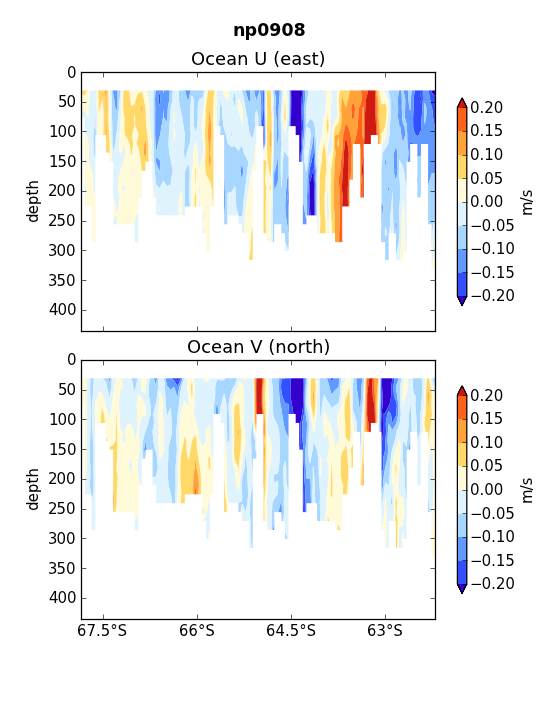 np0908

Ocean U (east)

0
50
100
150
200
250
300
350
400
depth

0.20
0.15
0.10
0.05
0.00
−0.05
−0.10
−0.15
−0.20
m/s

Ocean V (north)

0
50
100
150
200
250
300
350
400
depth

0.20
0.15
0.10
0.05
0.00
−0.05
−0.10
−0.15
−0.20
m/s

67.5°S
66°S
64.5°S
63°S